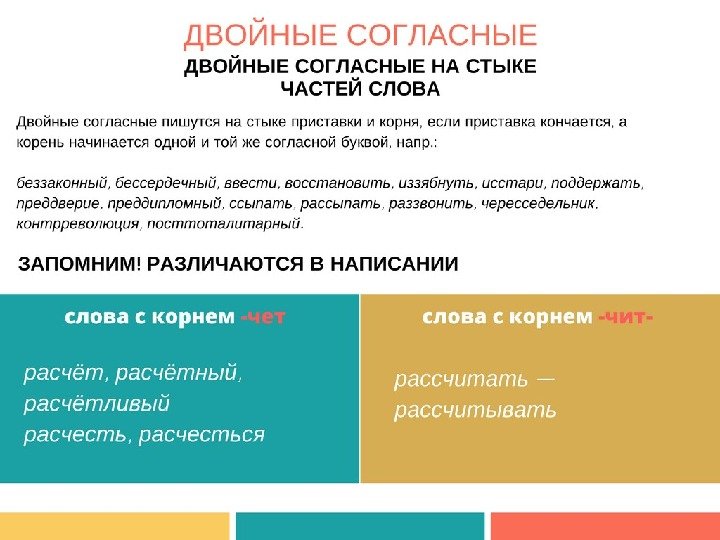 ДВОЙНЫЕ СОГЛАСНЫЕ

ДВОЙНЫЕ СОГЛАСНЫЕ НА СТЫКЕ ЧАСТЕЙ СЛОВА

Двойные согласные пишутся на стыке приставки и корня, если приставка кончается, а корень начинается одной и той же согласной буквой, напр.:

беззаконный, бессердечный, ввести, восстановить, иззябнуть, исстари, поддержать, преддверие, преддипломный, ссыпать, рассыпать, раззвонить, чересседельник, контрреволюция, посттоталитарный.

ЗАПОМНИМ! РАЗЛИЧАЮТСЯ В НАПИСАНИИ

слова с корнем -чет

расчёт, расчётный, расчётливый
расчесть, расчесться

слова с корнем -чит-

рассчитать — рассчитывать